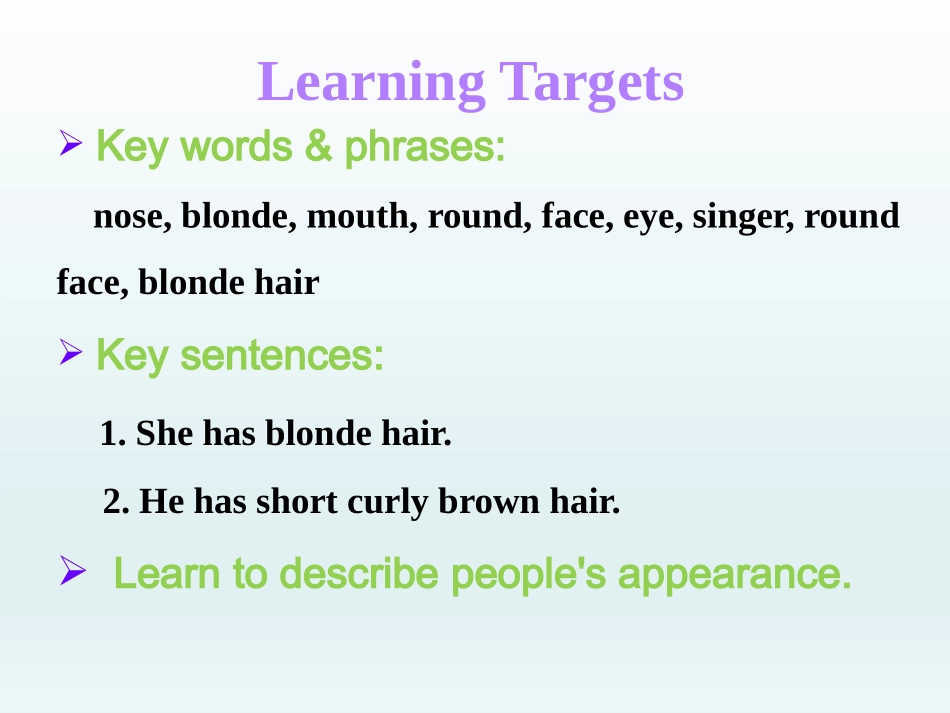 Learning Targets

➢ Key words & phrases:

nose, blonde, mouth, round, face, eye, singer, round face, blonde hair

➢ Key sentences:

1. She has blonde hair.

2. He has short curly brown hair.

➢ Learn to describe people's appearance.